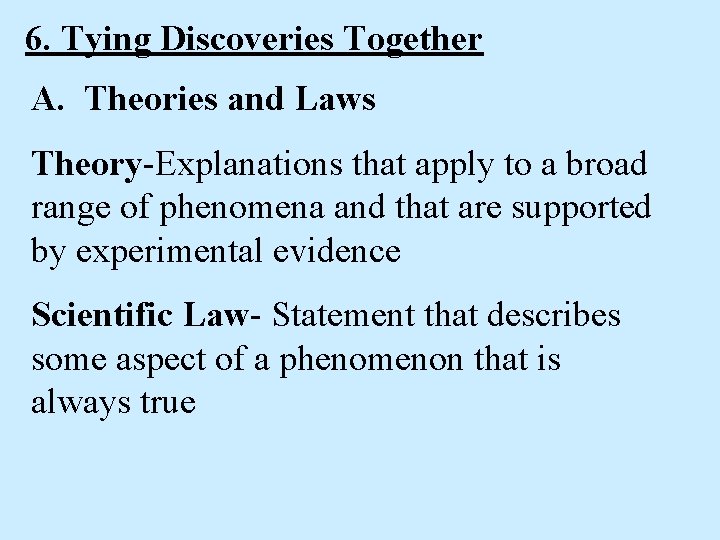 6. Tying Discoveries Together

A. Theories and Laws

Theory-Explanations that apply to a broad range of phenomena and that are supported by experimental evidence

Scientific Law- Statement that describes some aspect of a phenomenon that is always true